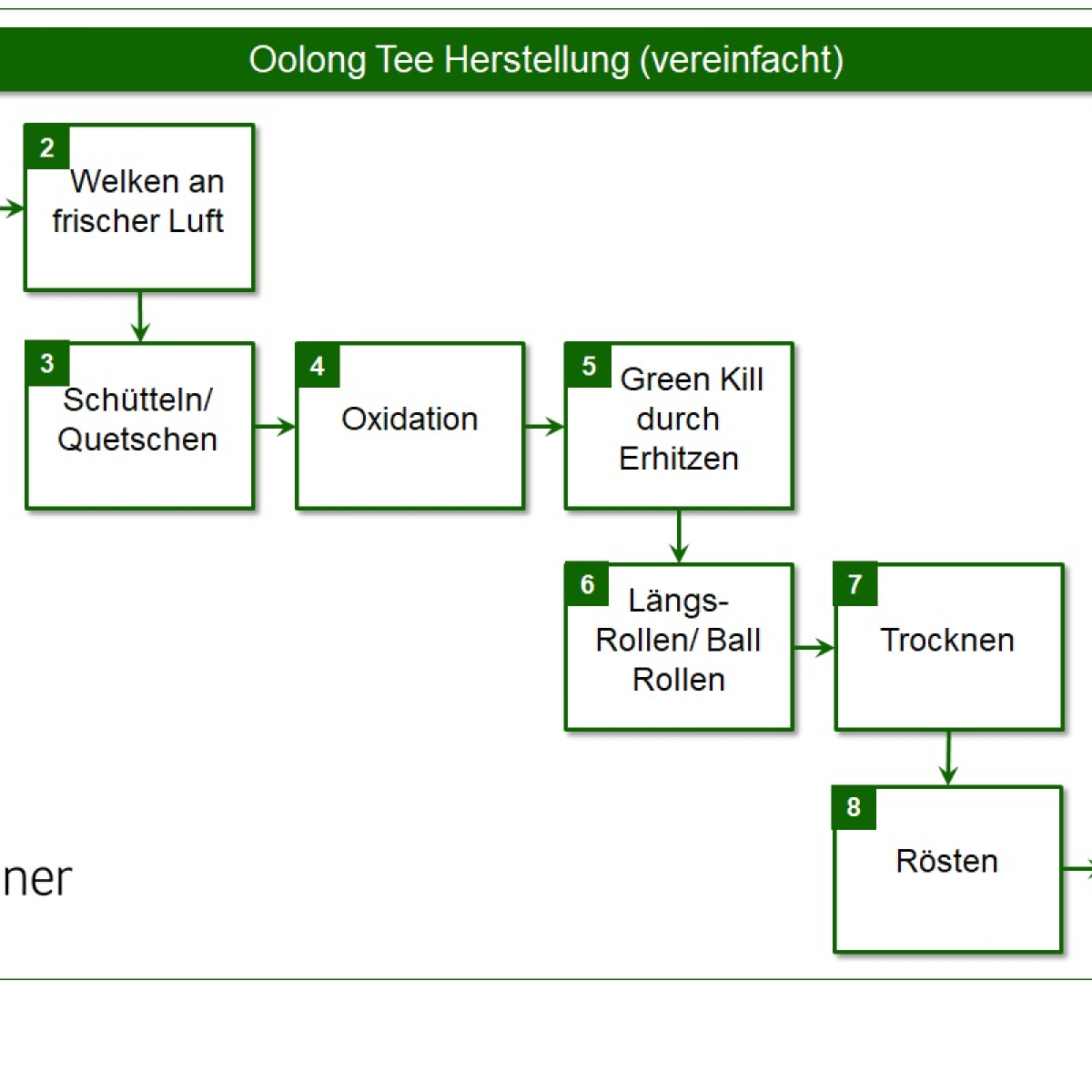 Oolong Tee Herstellung (vereinfacht)

2
Welken an frischer Luft

3
Schütteln/ Quetschen

4
Oxidation

5
Green Kill durch Erhitzen

6
Längs-Rollen/ Ball Rollen

7
Trocknen

8
Rösten

ner